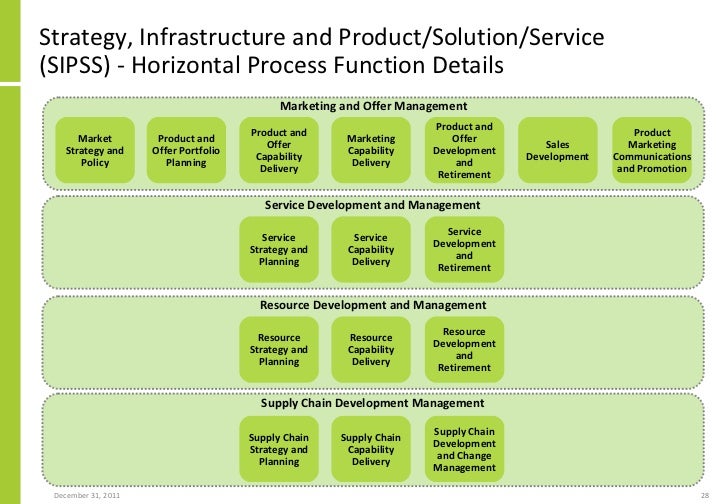 Strategy, Infrastructure and Product/Solution/Service (SIPSS) - Horizontal Process Function Details

Marketing and Offer Management

Market Strategy and Policy

Product and Offer Portfolio Planning

Product and Offer Capability Delivery

Marketing Capability Delivery

Product and Offer Development and Retirement

Sales Development

Product Marketing Communications and Promotion

Service Development and Management

Service Strategy and Planning

Service Capability Delivery

Service Development and Retirement

Resource Development and Management

Resource Strategy and Planning

Resource Capability Delivery

Resource Development and Retirement

Supply Chain Development Management

Supply Chain Strategy and Planning

Supply Chain Capability Delivery

Supply Chain Development and Change Management

December 31, 2011

28